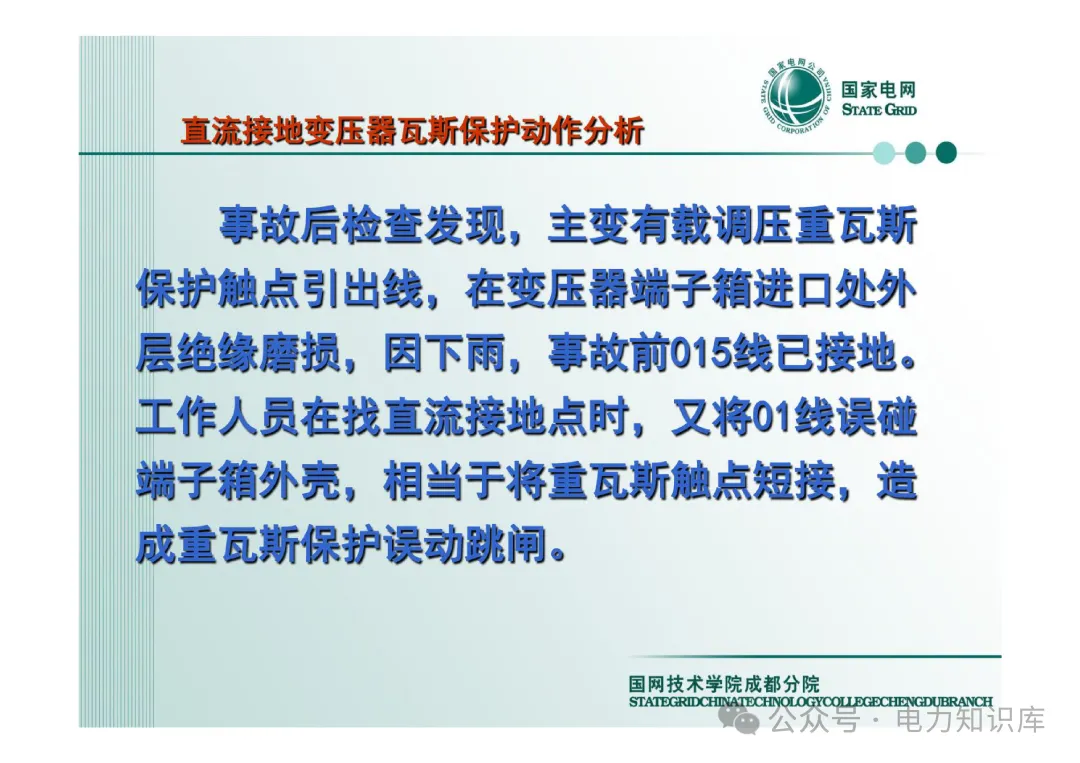 国家电网公司
STATE GRID CORPORATION OF CHINA
国家电网
STATE GRID

直流接地变压器瓦斯保护动作分析

事故后检查发现，主变有载调压重瓦斯保护触点引出线，在变压器端子箱进口处外层绝缘磨损，因下雨，事故前015线已接地。工作人员在找直流接地点时，又将01线误碰端子箱外壳，相当于将重瓦斯触点短接，造成重瓦斯保护误动跳闸。

国网技术学院成都分院
STATEGRIDCHINATECHNOLOGYCOLLEGECHENGDUBRANCH

公众号 · 电力知识库